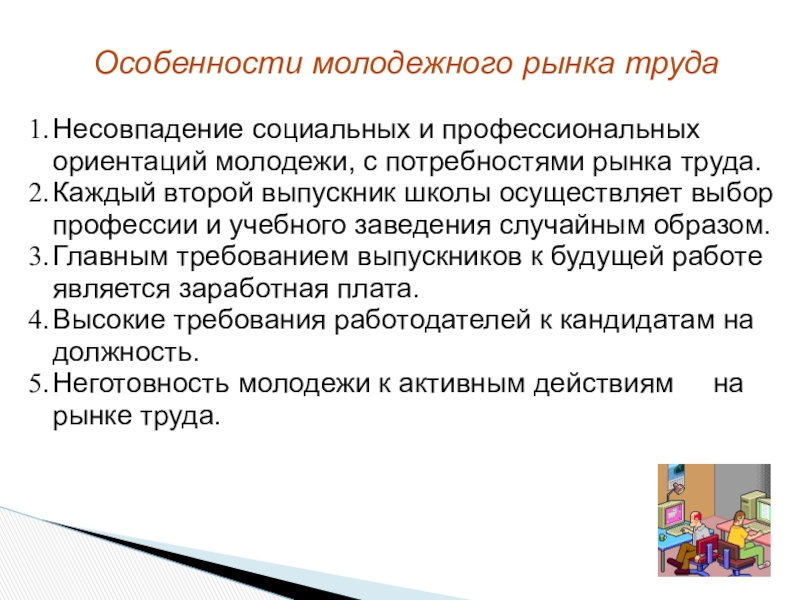 Особенности молодежного рынка труда

1. Несовпадение социальных и профессиональных ориентаций молодежи, с потребностями рынка труда.
2. Каждый второй выпускник школы осуществляет выбор профессии и учебного заведения случайным образом.
3. Главным требованием выпускников к будущей работе является заработная плата.
4. Высокие требования работодателей к кандидатам на должность.
5. Неготовность молодежи к активным действиям на рынке труда.